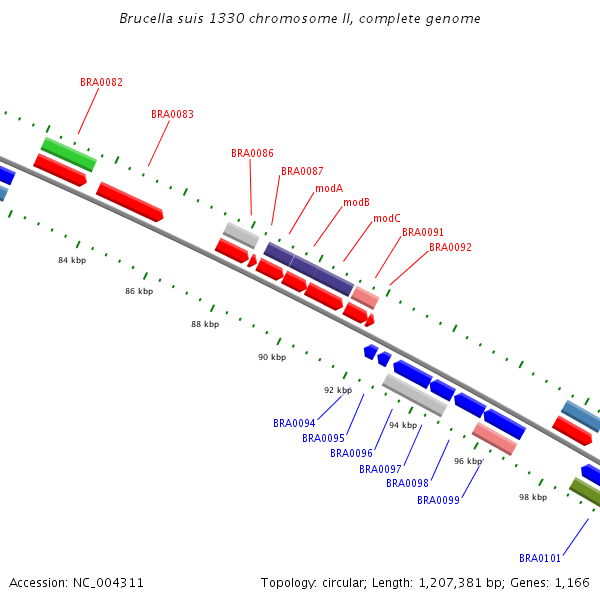 Brucella suis 1330 chromosome II, complete genome

BRA0082
BRA0083
BRA0086
BRA0087
modA
modB
modC
BRA0091
BRA0092

84 kbp
86 kbp
88 kbp
90 kbp
92 kbp
94 kbp
96 kbp
98 kbp

BRA0094
BRA0095
BRA0096
BRA0097
BRA0098
BRA0099
BRA0101

Accession: NC_004311
Topology: circular; Length: 1,207,381 bp; Genes: 1,166